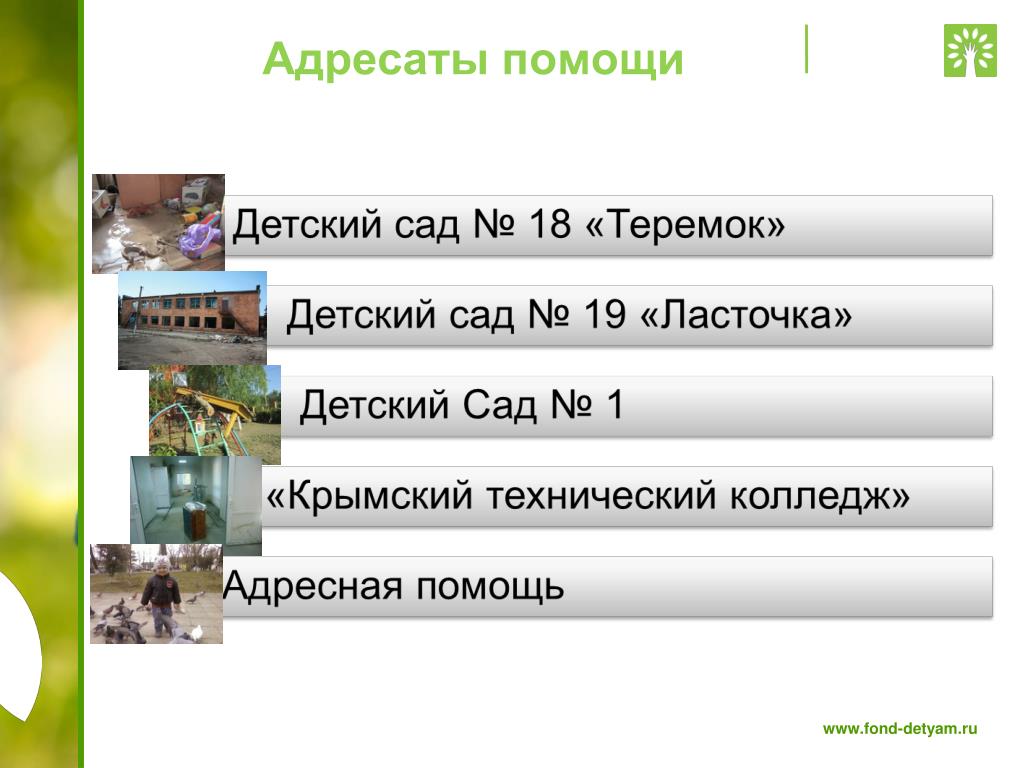 Адресаты помощи

Детский сад № 18 «Теремок»

Детский сад № 19 «Ласточка»

Детский Сад № 1

«Крымский технический колледж»

Адресная помощь

www.fond-detyam.ru